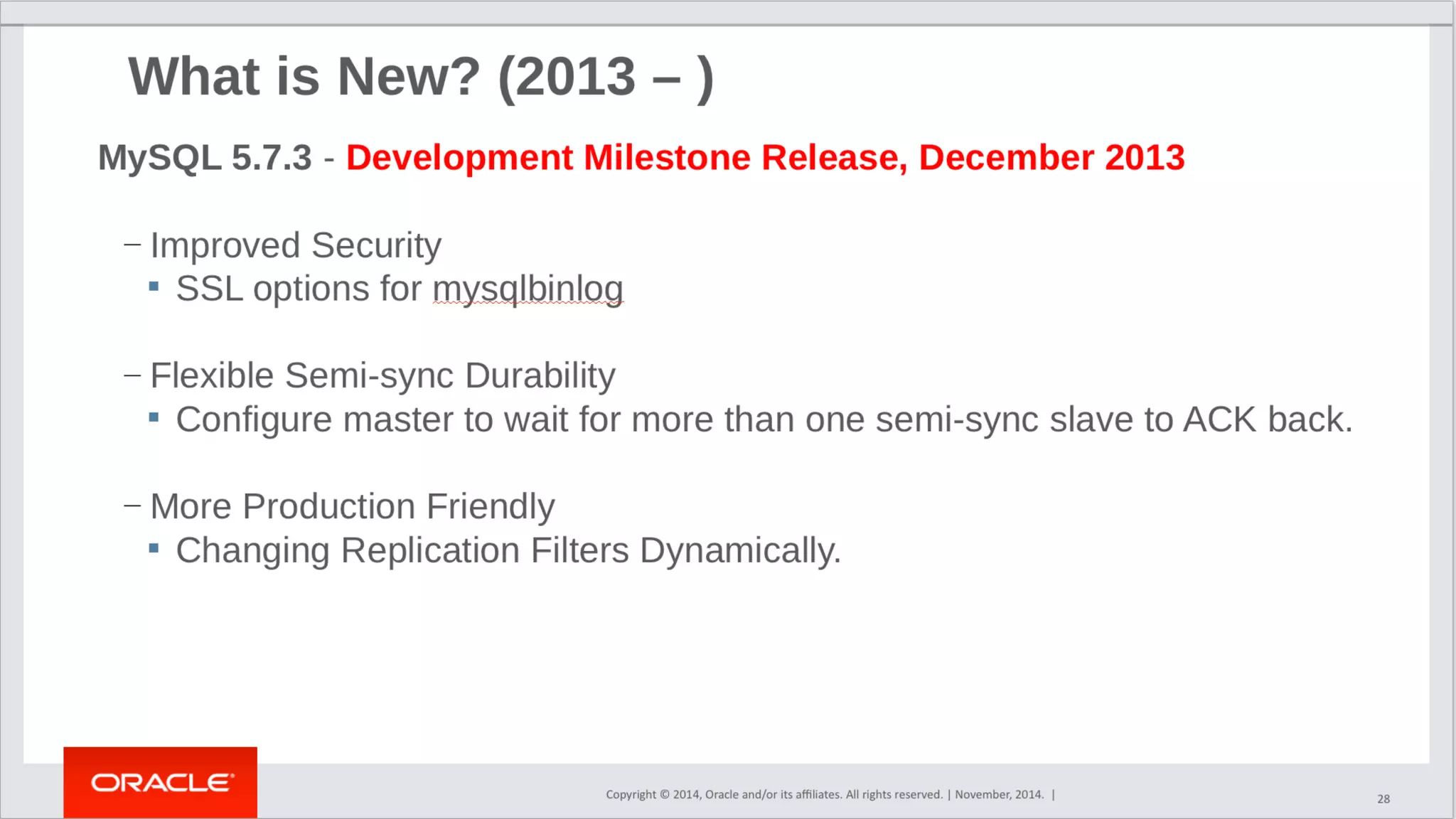 What is New? (2013 – )

MySQL 5.7.3 - Development Milestone Release, December 2013

– Improved Security
▪ SSL options for mysqlbinlog

– Flexible Semi-sync Durability
▪ Configure master to wait for more than one semi-sync slave to ACK back.

– More Production Friendly
▪ Changing Replication Filters Dynamically.

ORACLE

Copyright © 2014, Oracle and/or its affiliates. All rights reserved. | November, 2014. |

28